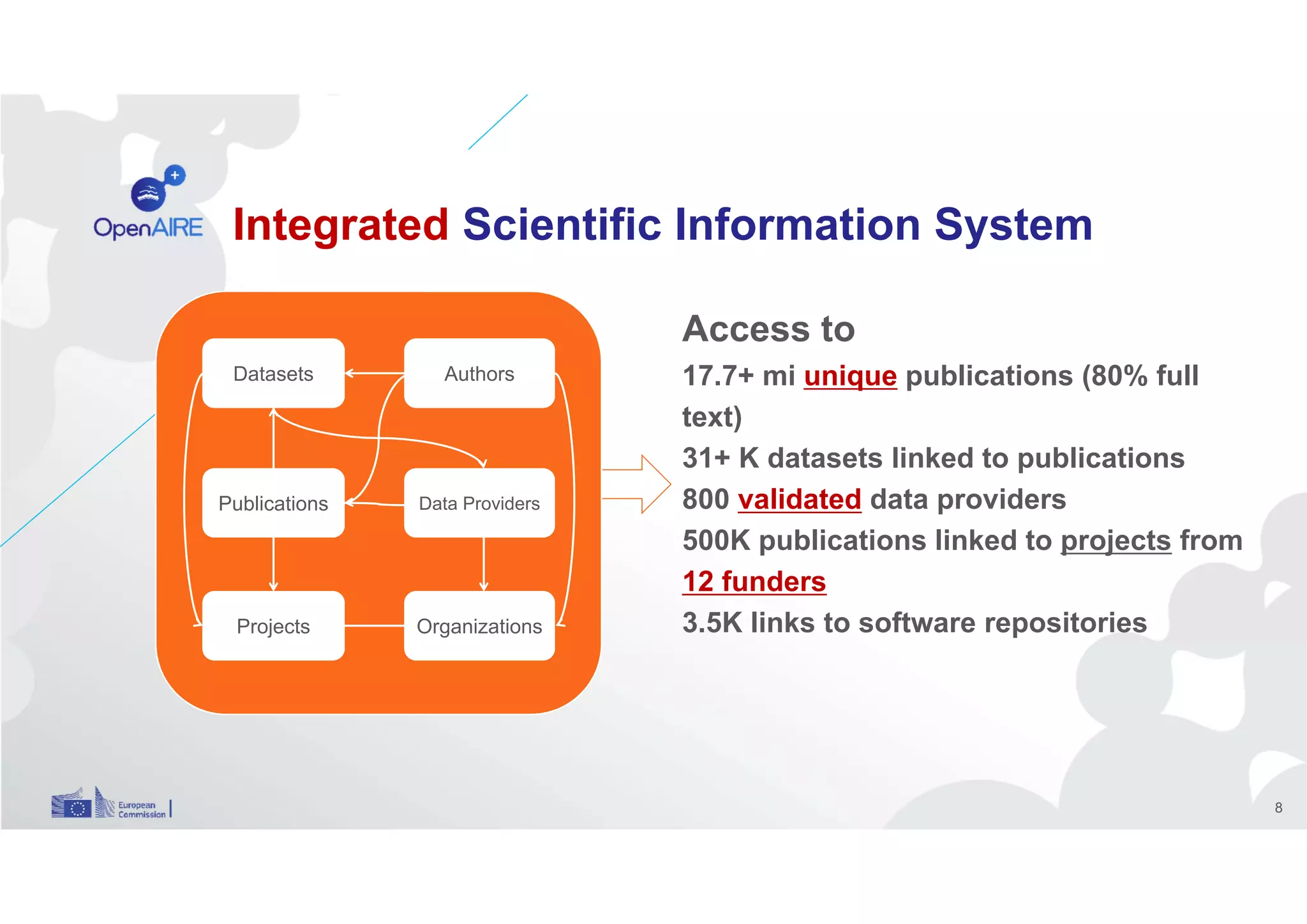 OpenAIRE

Integrated Scientific Information System

Datasets

Authors

Publications

Data Providers

Projects

Organizations

Access to

17.7+ mi unique publications (80% full text)

31+ K datasets linked to publications

800 validated data providers

500K publications linked to projects from 12 funders

3.5K links to software repositories

European Commission

8